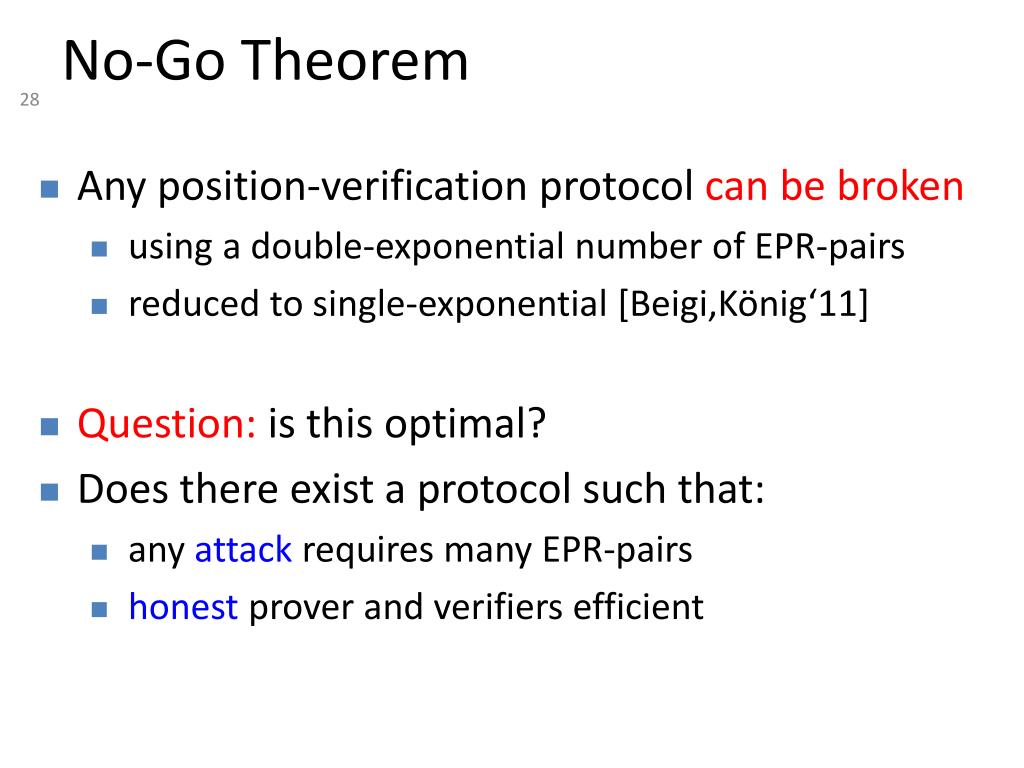 No-Go Theorem

28

Any position-verification protocol can be broken

using a double-exponential number of EPR-pairs

reduced to single-exponential [Beigi,König‘11]

Question: is this optimal?

Does there exist a protocol such that:

any attack requires many EPR-pairs

honest prover and verifiers efficient